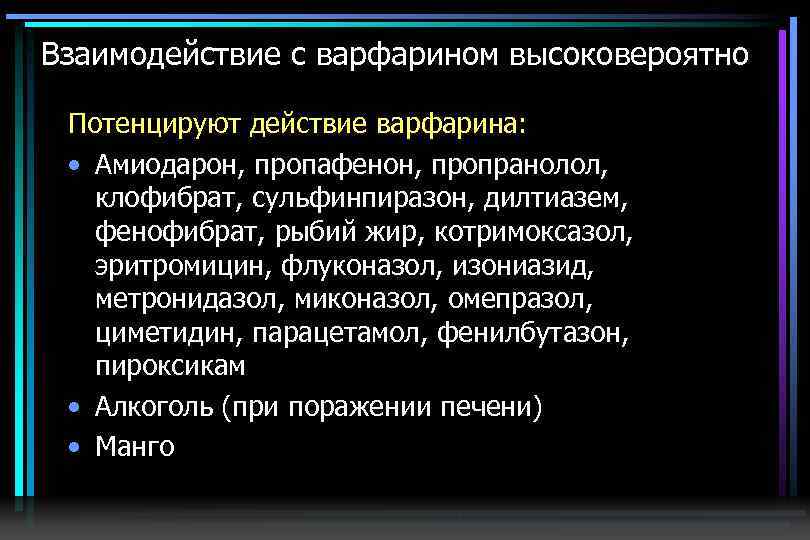 Взаимодействие с варфарином высоковероятно

Потенцируют действие варфарина:

• Амиодарон, пропафенон, пропранолол, клофибрат, сульфинпиразон, дилтиазем, фенофибрат, рыбий жир, котримоксазол, эритромицин, флуконазол, изониазид, метронидазол, миконазол, омепразол, циметидин, парацетамол, фенилбутазон, пироксикам
• Алкоголь (при поражении печени)
• Манго